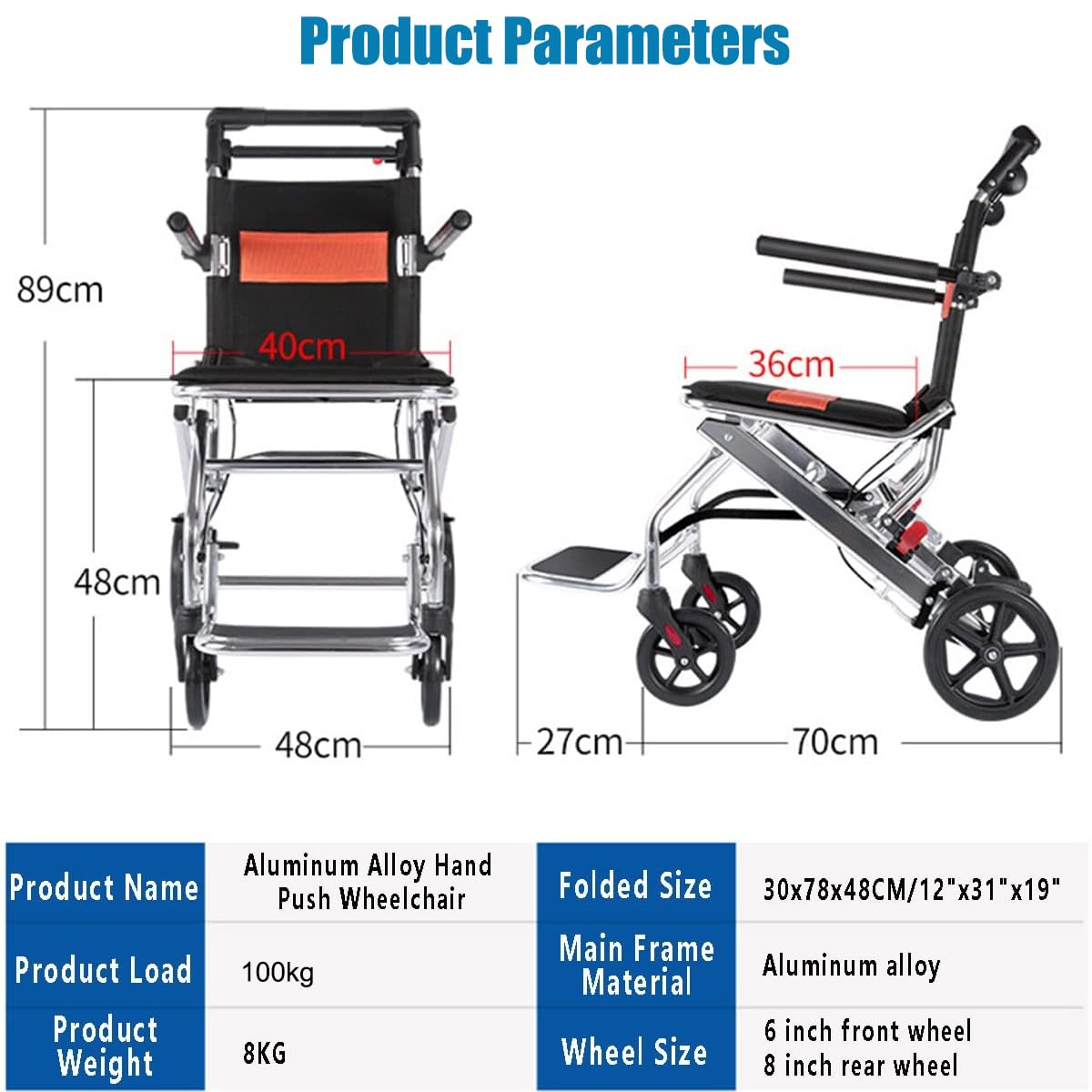 Product Parameters

89cm

40cm

48cm

48cm

36cm

27cm

70cm

| Product Name | Aluminum Alloy Hand Push Wheelchair | Folded Size | 30x78x48CM/12"x31"x19" |
|---|---|---|---|
| Product Load | 100kg | Main Frame Material | Aluminum alloy |
| Product Weight | 8KG | Wheel Size | 6 inch front wheel 8 inch rear wheel |